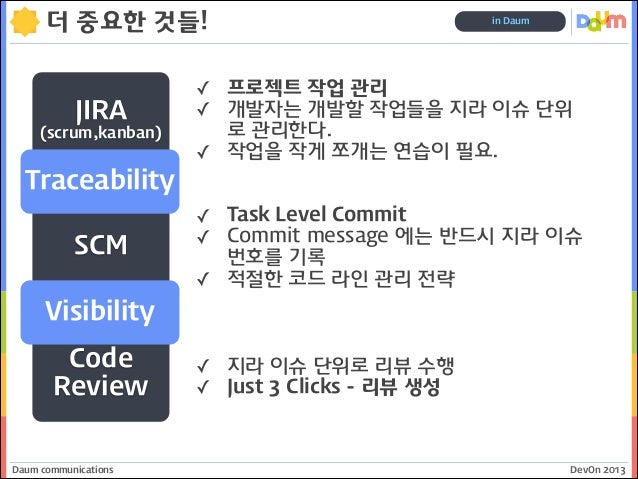 더 중요한 것들!

in Daum

Daum

JIRA
(scrum,kanban)

Traceability

SCM

Visibility

Code
Review

✓ 프로젝트 작업 관리
✓ 개발자는 개발할 작업들을 지라 이슈 단위로 관리한다.
✓ 작업을 작게 쪼개는 연습이 필요.

✓ Task Level Commit
✓ Commit message 에는 반드시 지라 이슈 번호를 기록
✓ 적절한 코드 라인 관리 전략

✓ 지라 이슈 단위로 리뷰 수행
✓ Just 3 Clicks - 리뷰 생성

Daum communications

DevOn 2013